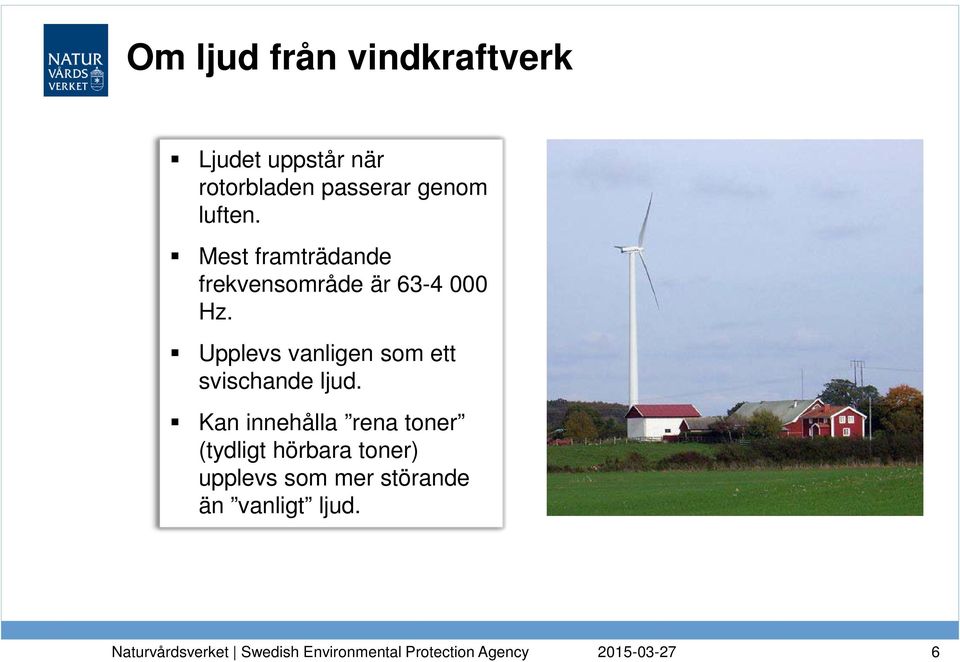 NATUR VÅRDS VERKET

Om ljud från vindkraftverk

▪ Ljudet uppstår när rotorbladen passerar genom luften.

▪ Mest framträdande frekvensområde är 63-4 000 Hz.

▪ Upplevs vanligen som ett svischande ljud.

▪ Kan innehålla ”rena toner” (tydligt hörbara toner) upplevs som mer störande än ”vanligt” ljud.

Naturvårdsverket | Swedish Environmental Protection Agency 2015-03-27 6